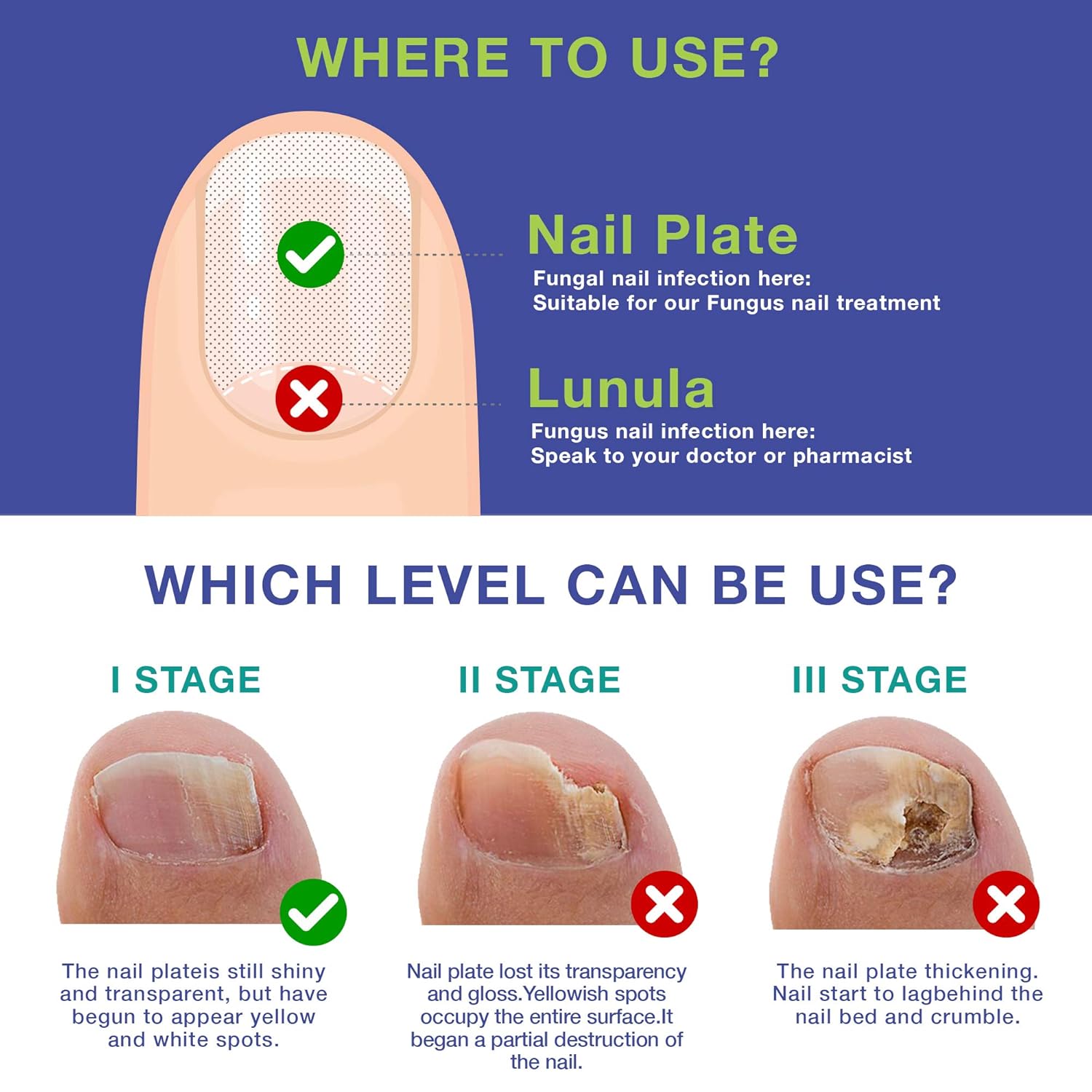 WHERE TO USE?

Nail Plate
Fungal nail infection here:
Suitable for our Fungus nail treatment

Lunula
Fungus nail infection here:
Speak to your doctor or pharmacist

WHICH LEVEL CAN BE USE?

I STAGE

The nail plateis still shiny and transparent, but have begun to appear yellow and white spots.

II STAGE

Nail plate lost its transparency and gloss.Yellowish spots occupy the entire surface.It began a partial destruction of the nail.

III STAGE

The nail plate thickening. Nail start to lagbehind the nail bed and crumble.